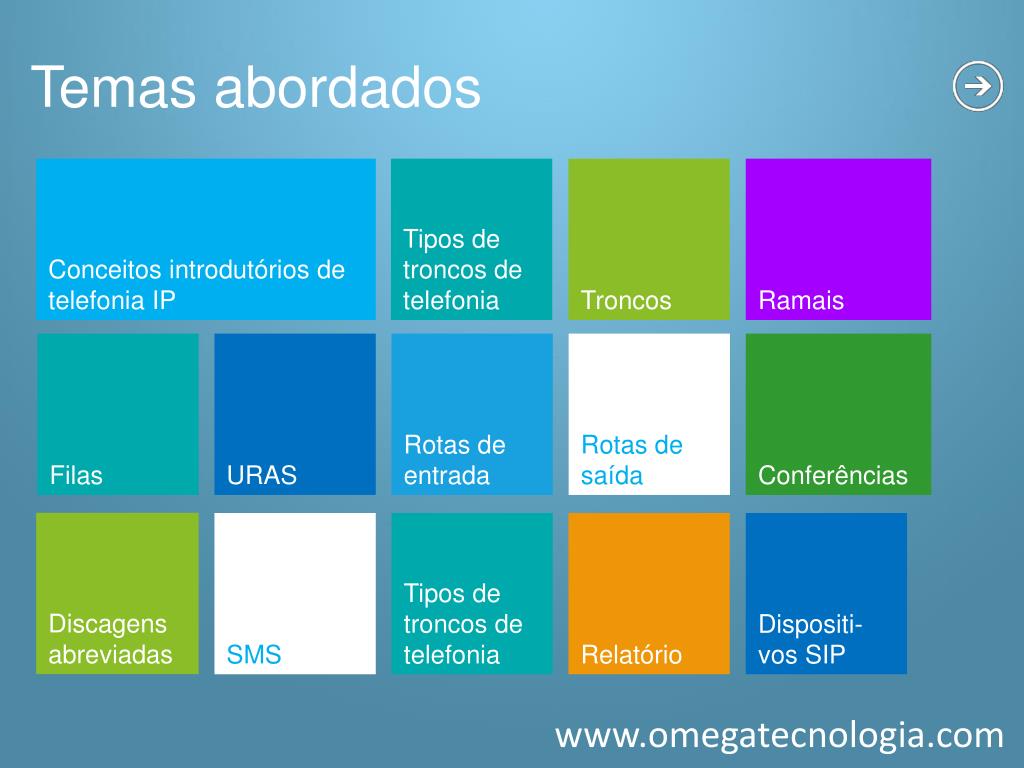 Temas abordados

Conceitos introdutórios de telefonia IP

Tipos de troncos de telefonia

Troncos

Ramais

Filas

URAS

Rotas de entrada

Rotas de saída

Conferências

Discagens abreviadas

SMS

Tipos de troncos de telefonia

Relatório

Dispositivos SIP

www.omegatecnologia.com